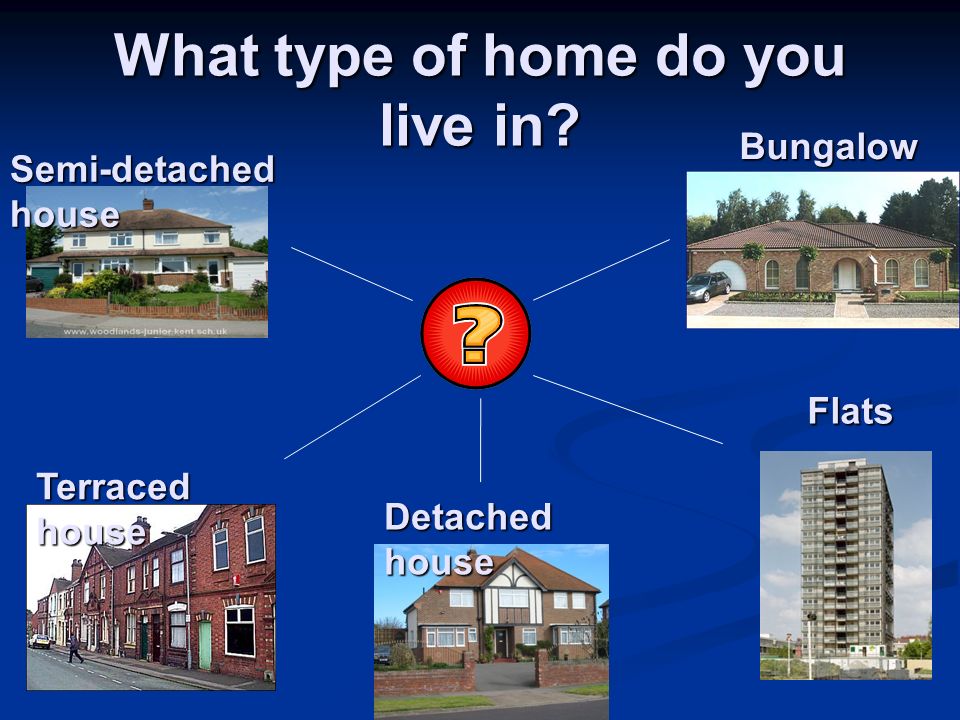 What type of home do you live in?

Semi-detached house

www.woodlands-junior.kent.sch.uk

Bungalow

?

Flats

Terraced house

Detached house